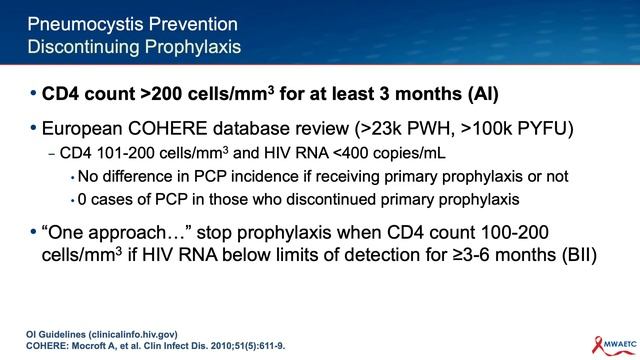 Pneumocystis Prevention
Discontinuing Prophylaxis

• CD4 count >200 cells/mm$^3$ for at least 3 months (AI)

• European COHERE database review (>23k PWH, >100k PYFU)
– CD4 101-200 cells/mm$^3$ and HIV RNA <400 copies/mL
• No difference in PCP incidence if receiving primary prophylaxis or not
• 0 cases of PCP in those who discontinued primary prophylaxis

• “One approach…” stop prophylaxis when CD4 count 100-200 cells/mm$^3$ if HIV RNA below limits of detection for ≥3-6 months (BII)

OI Guidelines (clinicalinfo.hiv.gov)
COHERE: Mocroft A, et al. Clin Infect Dis. 2010;51(5):611-9.

MWAETC